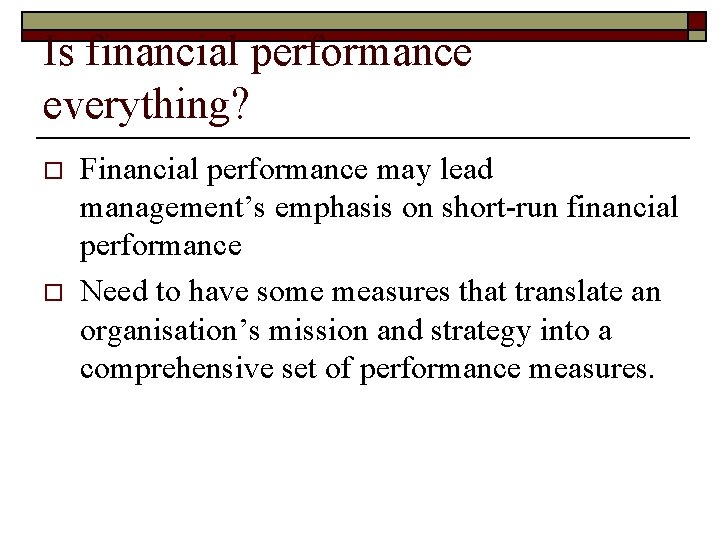 Is financial performance everything?

Financial performance may lead management’s emphasis on short-run financial performance

Need to have some measures that translate an organisation’s mission and strategy into a comprehensive set of performance measures.